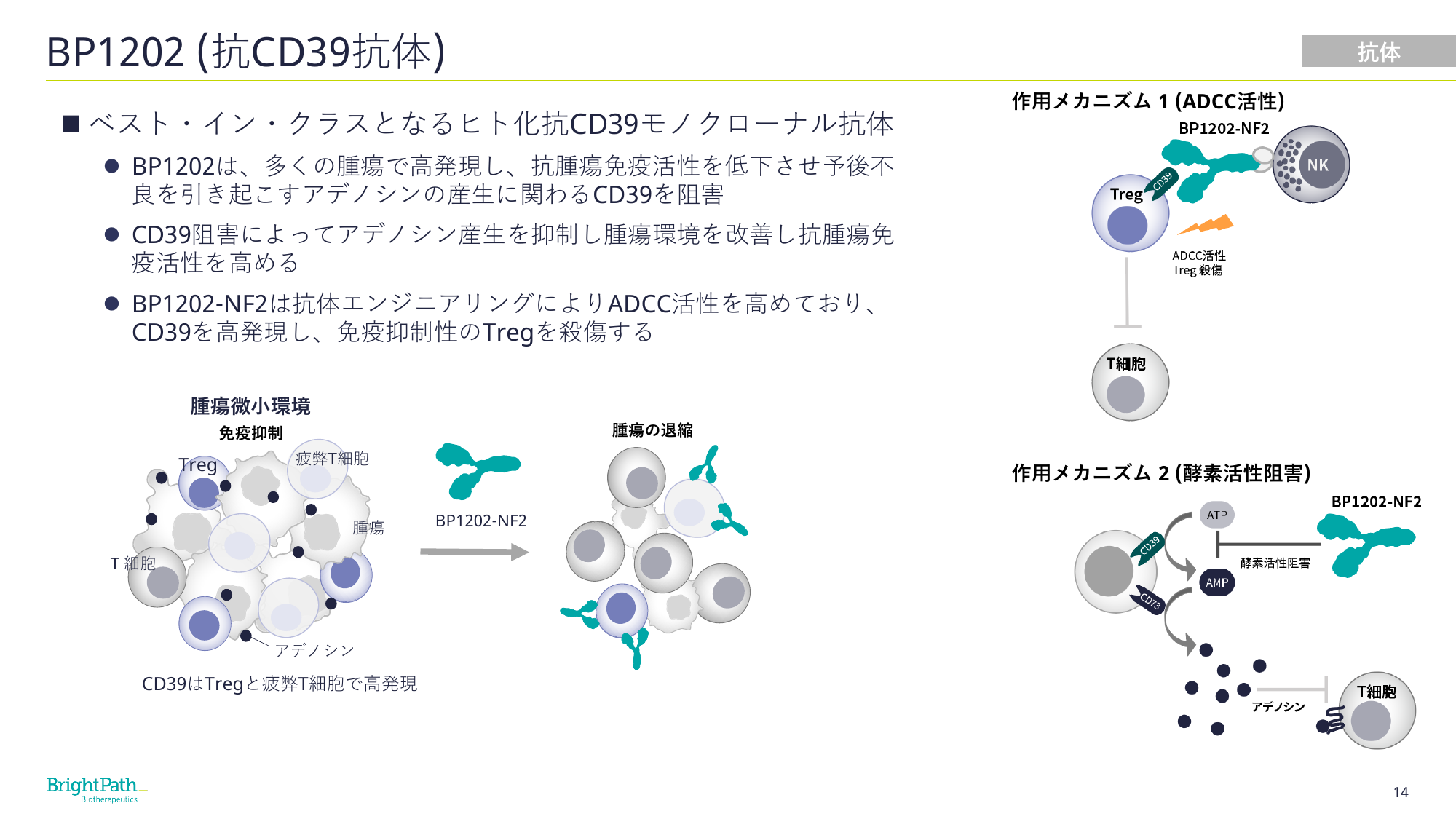 BP1202 (抗CD39抗体)

抗体

■ ベスト・イン・クラスとなるヒト化抗CD39モノクローナル抗体

● BP1202は、多くの腫瘍で高発現し、抗腫瘍免疫活性を低下させ予後不良を引き起こすアデノシンの産生に関わるCD39を阻害

● CD39阻害によってアデノシン産生を抑制し腫瘍環境を改善し抗腫瘍免疫活性を高める

● BP1202-NF2は抗体エンジニアリングによりADCC活性を高めており、CD39を高発現し、免疫抑制性のTregを殺傷する

腫瘍微小環境

免疫抑制

Treg

疲弊T細胞

腫瘍

T 細胞

アデノシン

CD39はTregと疲弊T細胞で高発現

BP1202-NF2

腫瘍の退縮

作用メカニズム 1 (ADCC活性)

BP1202-NF2

NK

Treg

CD39

ADCC活性
Treg 殺傷

T細胞

作用メカニズム 2 (酵素活性阻害)

BP1202-NF2

ATP

CD39

酵素活性阻害

AMP

CD73

アデノシン

T細胞

BrightPath
Biotherapeutics

14